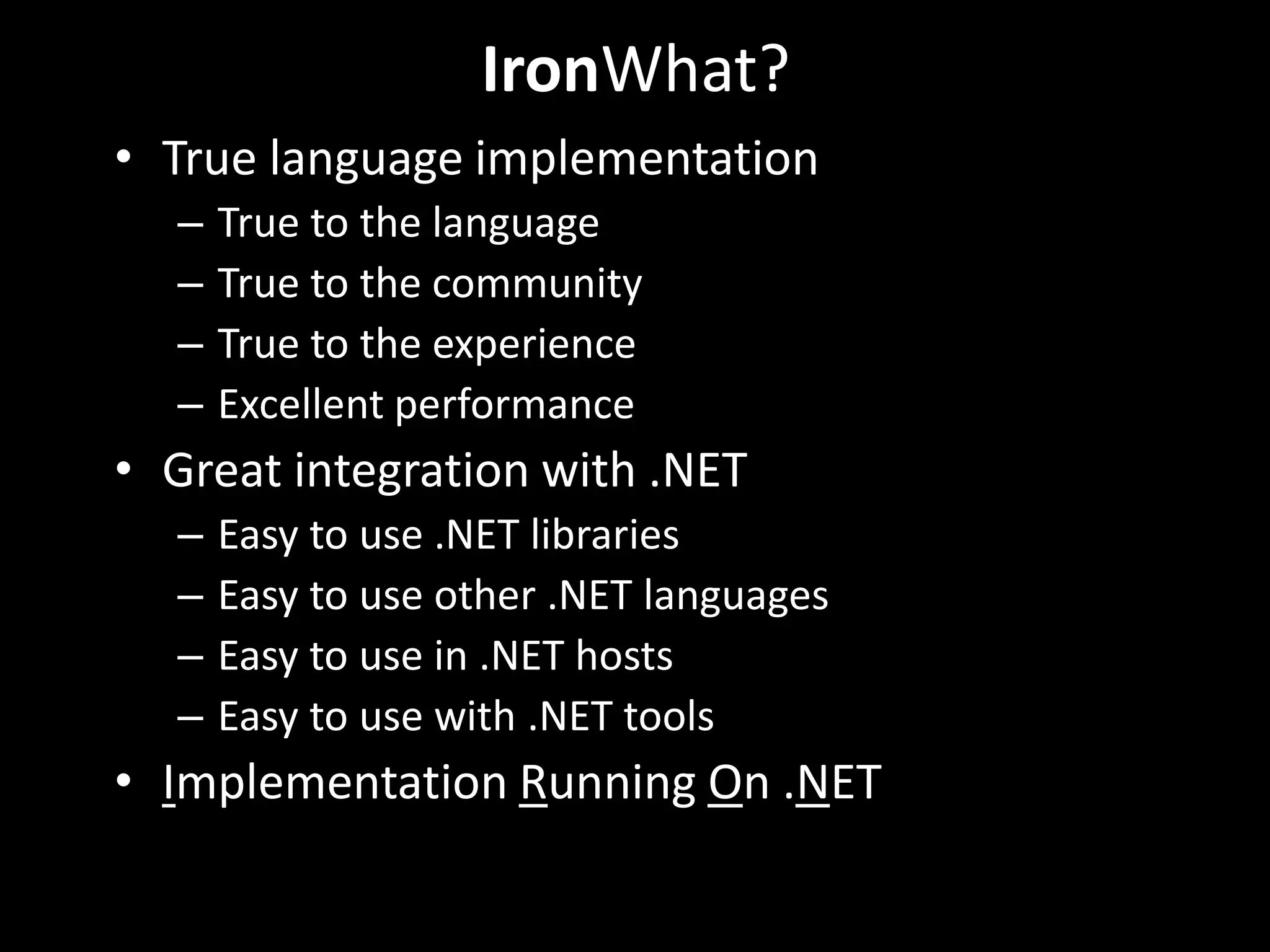 IronWhat?

• True language implementation
– True to the language
– True to the community
– True to the experience
– Excellent performance
• Great integration with .NET
– Easy to use .NET libraries
– Easy to use other .NET languages
– Easy to use in .NET hosts
– Easy to use with .NET tools
• Implementation Running On .NET